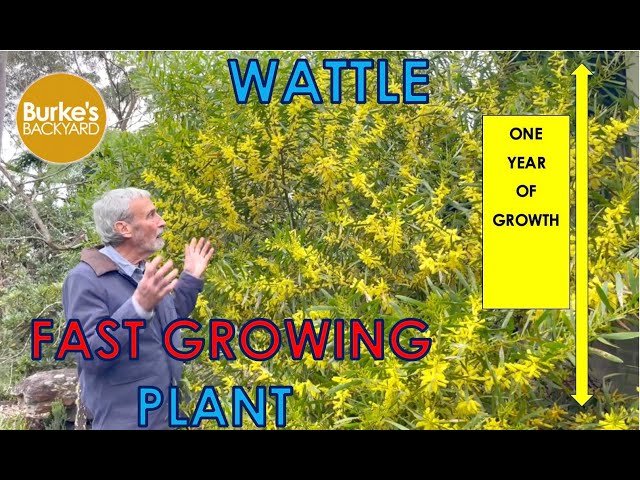 Burke's BACKYARD

WATTLE

ONE YEAR OF GROWTH

FAST GROWING PLANT